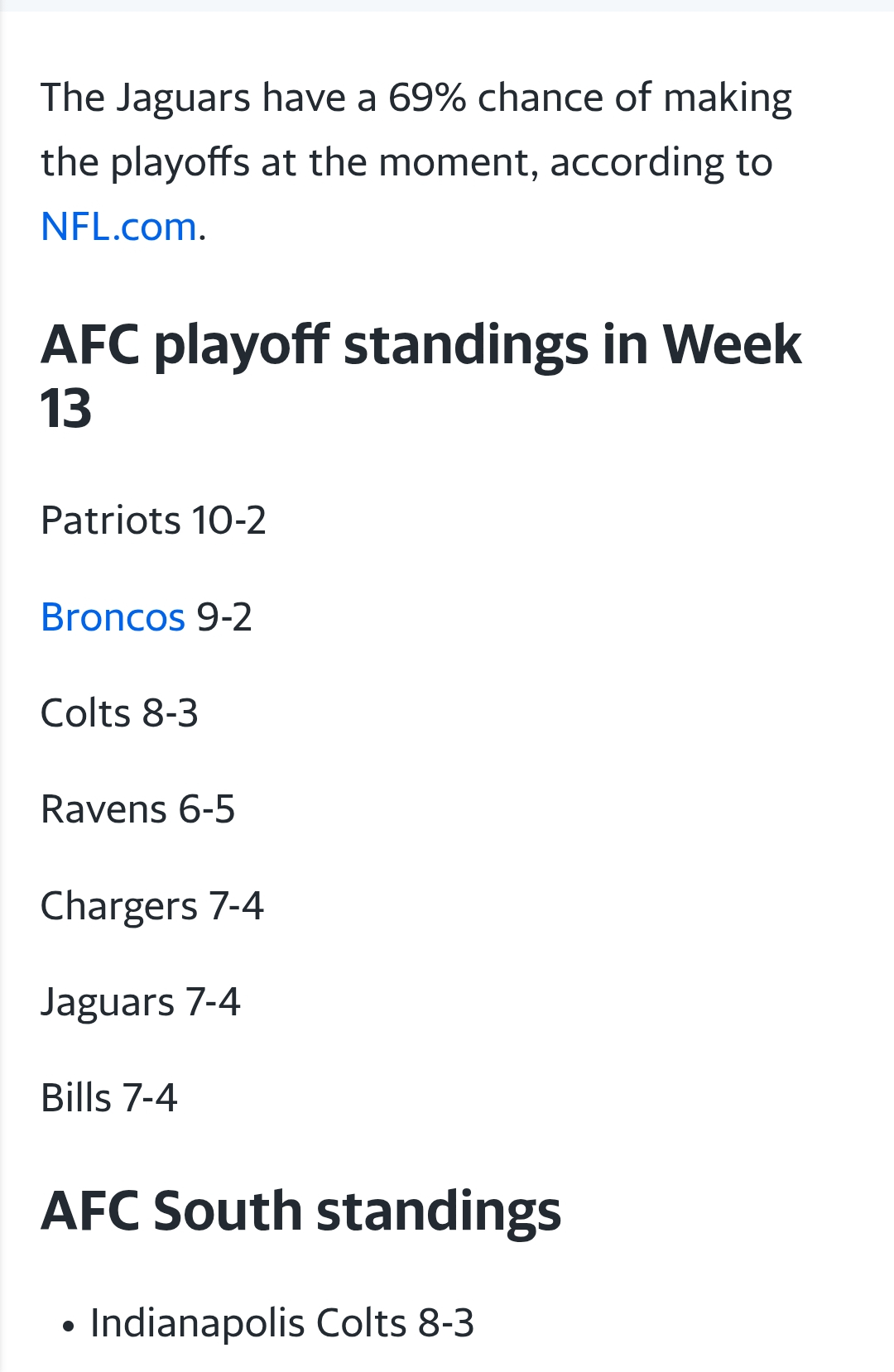 The Jaguars have a 69% chance of making the playoffs at the moment, according to NFL.com.

AFC playoff standings in Week 13

Patriots 10-2

Broncos 9-2

Colts 8-3

Ravens 6-5

Chargers 7-4

Jaguars 7-4

Bills 7-4

AFC South standings

• Indianapolis Colts 8-3